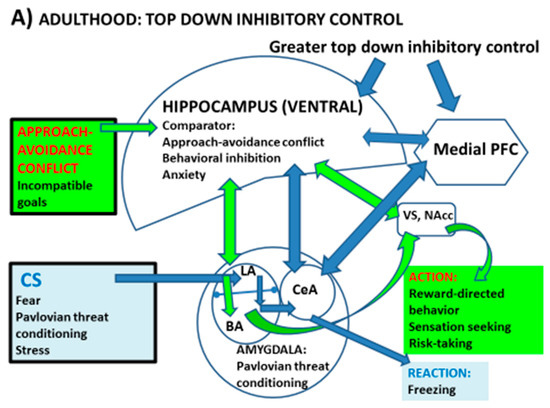 A) ADULTHOOD: TOP DOWN INHIBITORY CONTROL

Greater top down inhibitory control

HIPPOCAMPUS (VENTRAL)
Comparator:
Approach-avoidance conflict
Behavioral inhibition
Anxiety

APPROACH-AVOIDANCE CONFLICT
Incompatible goals

Medial PFC

VS, NAcc

CS
Fear
Pavlovian threat conditioning
Stress

LA

CeA

BA

AMYGDALA:
Pavlovian threat conditioning

ACTION:
Reward-directed behavior
Sensation seeking
Risk-taking

REACTION:
Freezing